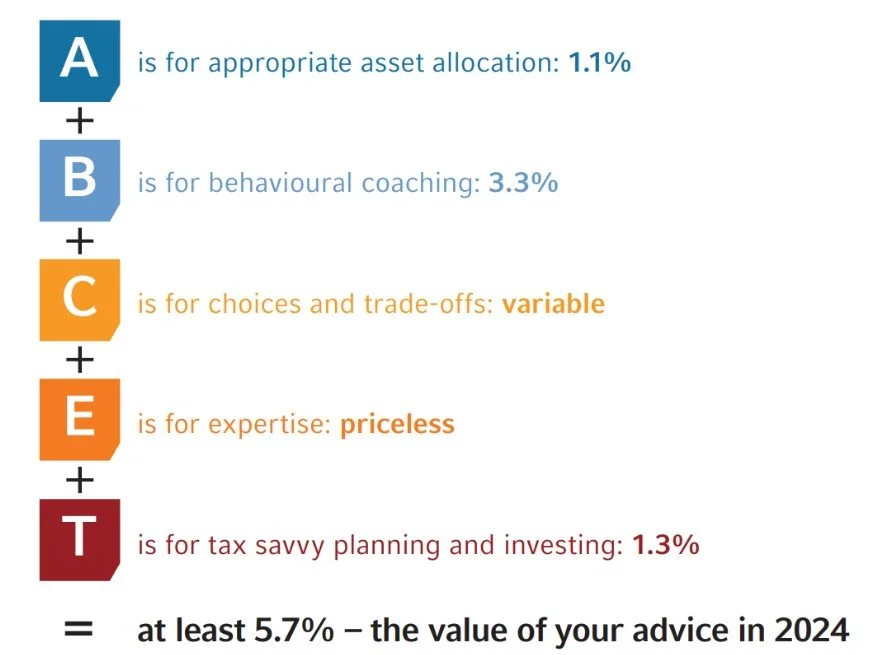 A is for appropriate asset allocation: 1.1%
+
B is for behavioural coaching: 3.3%
+
C is for choices and trade-offs: variable
+
E is for expertise: priceless
+
T is for tax savvy planning and investing: 1.3%

= at least 5.7% – the value of your advice in 2024